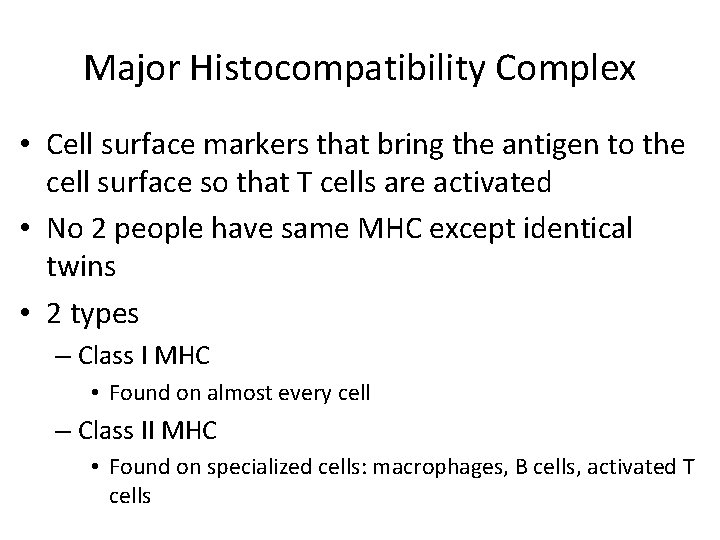 Major Histocompatibility Complex

• Cell surface markers that bring the antigen to the cell surface so that T cells are activated
• No 2 people have same MHC except identical twins
• 2 types
– Class I MHC
• Found on almost every cell
– Class II MHC
• Found on specialized cells: macrophages, B cells, activated T cells